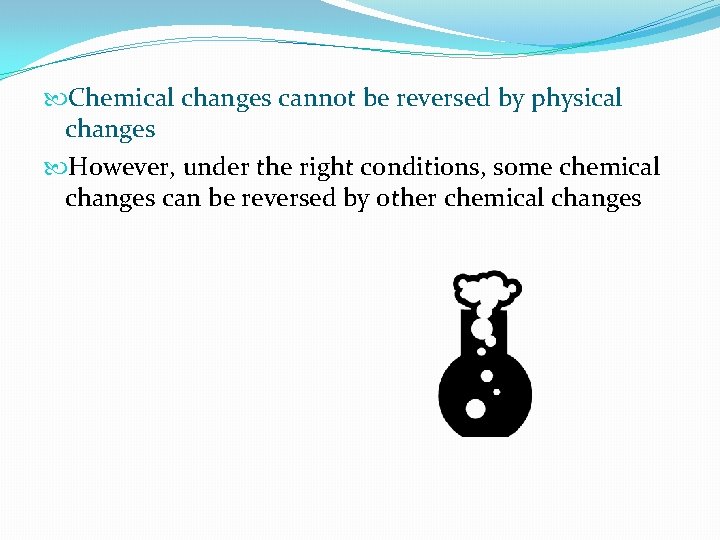 Chemical changes cannot be reversed by physical changes

However, under the right conditions, some chemical changes can be reversed by other chemical changes